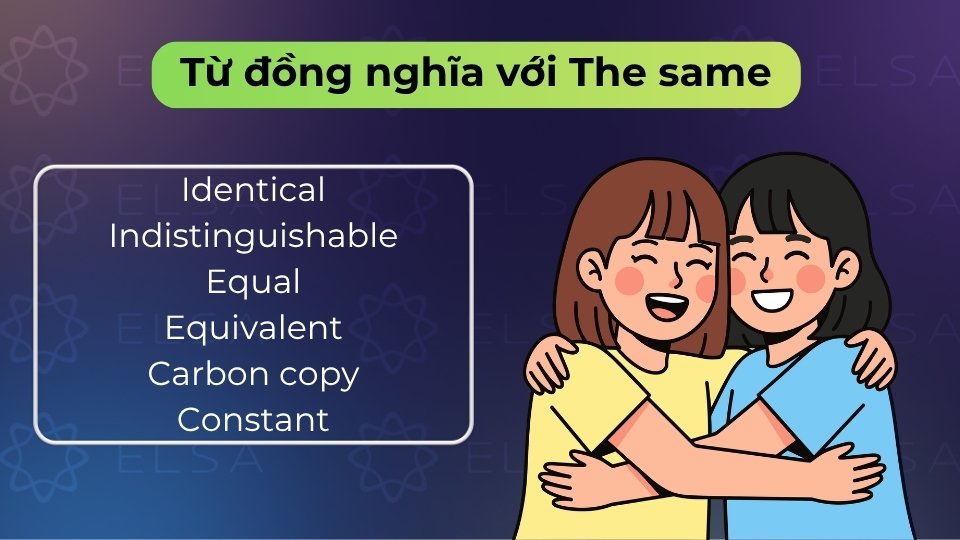 Từ đồng nghĩa với The same

Identical
Indistinguishable
Equal
Equivalent
Carbon copy
Constant

ELSA